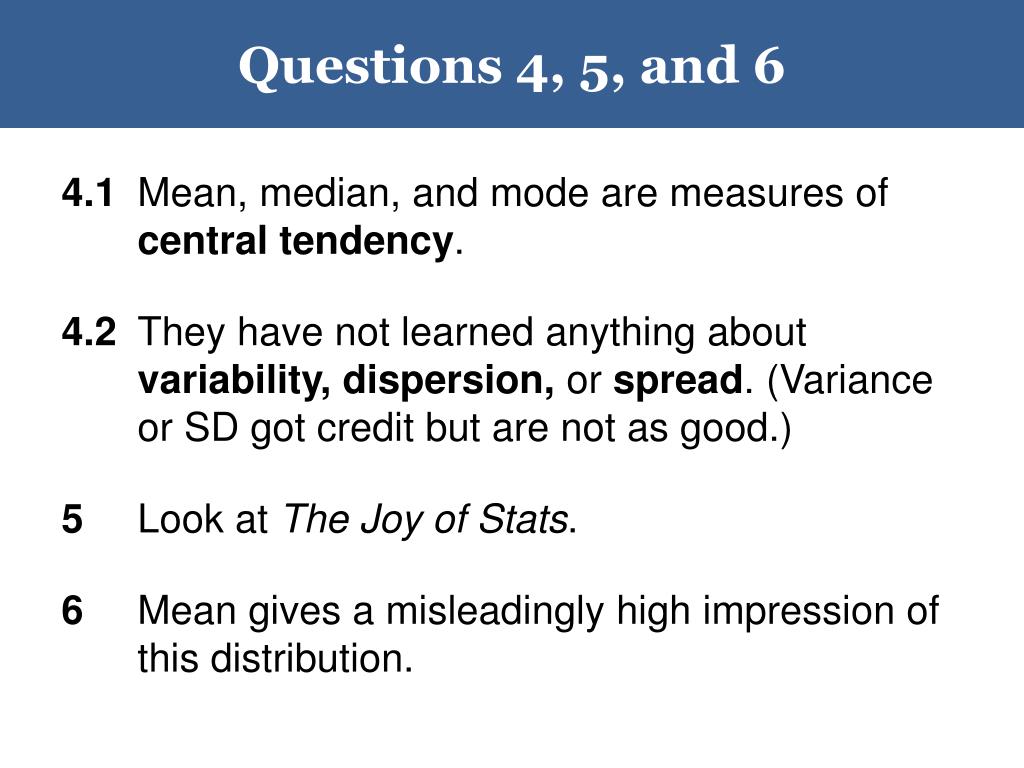 Questions 4, 5, and 6

4.1 Mean, median, and mode are measures of central tendency.

4.2 They have not learned anything about variability, dispersion, or spread. (Variance or SD got credit but are not as good.)

5 Look at The Joy of Stats.

6 Mean gives a misleadingly high impression of this distribution.